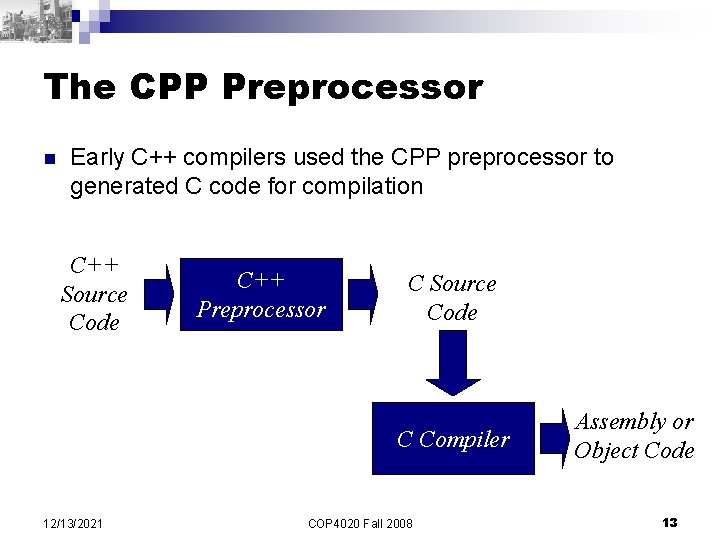 The CPP Preprocessor

Early C++ compilers used the CPP preprocessor to generated C code for compilation

C++ Source Code

C++ Preprocessor

C Source Code

C Compiler

Assembly or Object Code

12/13/2021

COP4020 Fall 2008

13